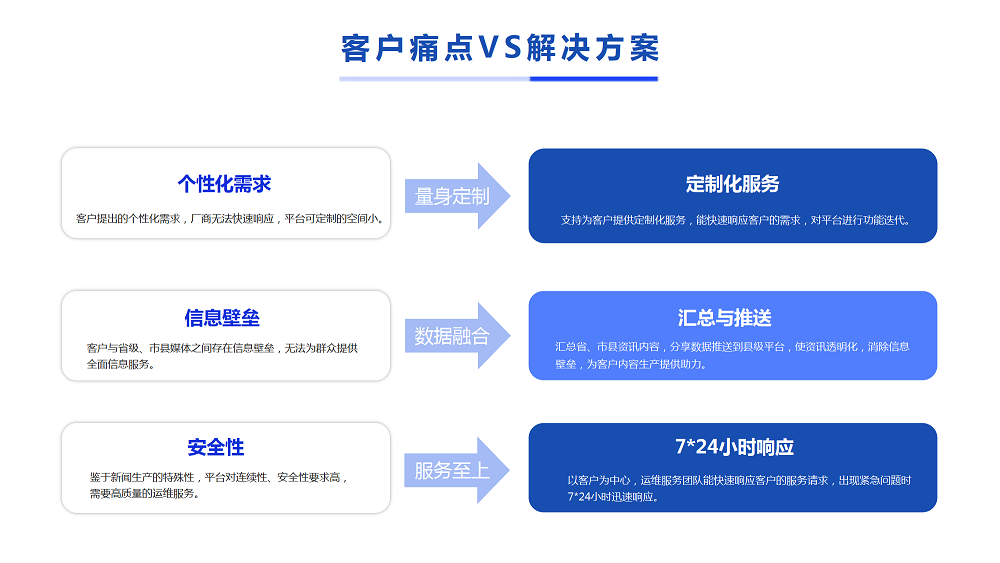 客户痛点VS解决方案

个性化需求

客户提出的个性化需求，厂商无法快速响应，平台可定制的空间小。

量身定制

定制化服务

支持为客户提供定制化服务，能快速响应客户的需求，对平台进行功能迭代。

信息壁垒

客户与省级、市县媒体之间存在信息壁垒，无法为群众提供全面信息服务。

数据融合

汇总与推送

汇总省、市县资讯内容，分享数据推送到县级平台，使资讯透明化，消除信息壁垒，为客户内容生产提供助力。

安全性

鉴于新闻生产的特殊性，平台对连续性、安全性要求高，需要高质量的运维服务。

服务至上

7*24小时响应

以客户为中心，运维服务团队能快速响应客户的服务请求，出现紧急问题时7*24小时迅速响应。